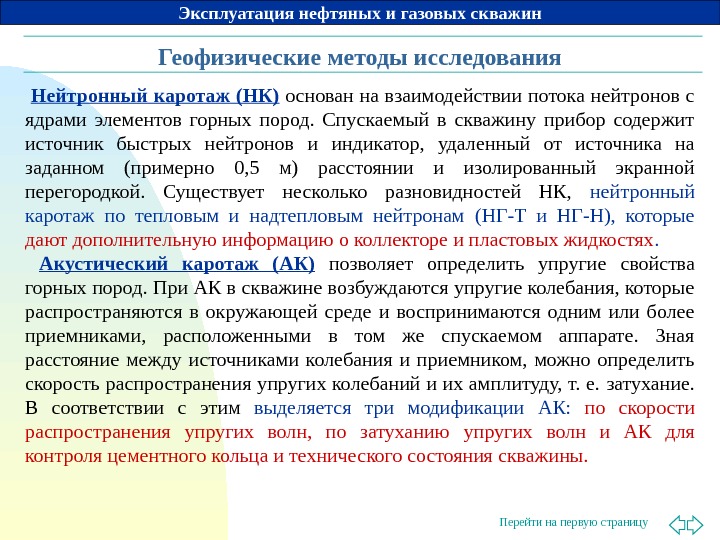 Эксплуатация нефтяных и газовых скважин

Геофизические методы исследования

Нейтронный каротаж (НК) основан на взаимодействии потока нейтронов с ядрами элементов горных пород. Спускаемый в скважину прибор содержит источник быстрых нейтронов и индикатор, удаленный от источника на заданном (примерно 0,5 м) расстоянии и изолированный экранной перегородкой. Существует несколько разновидностей НК, нейтронный каротаж по тепловым и надтепловым нейтронам (НГ-Т и НГ-Н), которые дают дополнительную информацию о коллекторе и пластовых жидкостях.

Акустический каротаж (АК) позволяет определить упругие свойства горных пород. При АК в скважине возбуждаются упругие колебания, которые распространяются в окружающей среде и воспринимаются одним или более приемниками, расположенными в том же спускаемом аппарате. Зная расстояние между источниками колебания и приемником, можно определить скорость распространения упругих колебаний и их амплитуду, т. е. затухание. В соответствии с этим выделяется три модификации АК: по скорости распространения упругих волн, по затуханию упругих волн и АК для контроля цементного кольца и технического состояния скважины.

Перейти на первую страницу